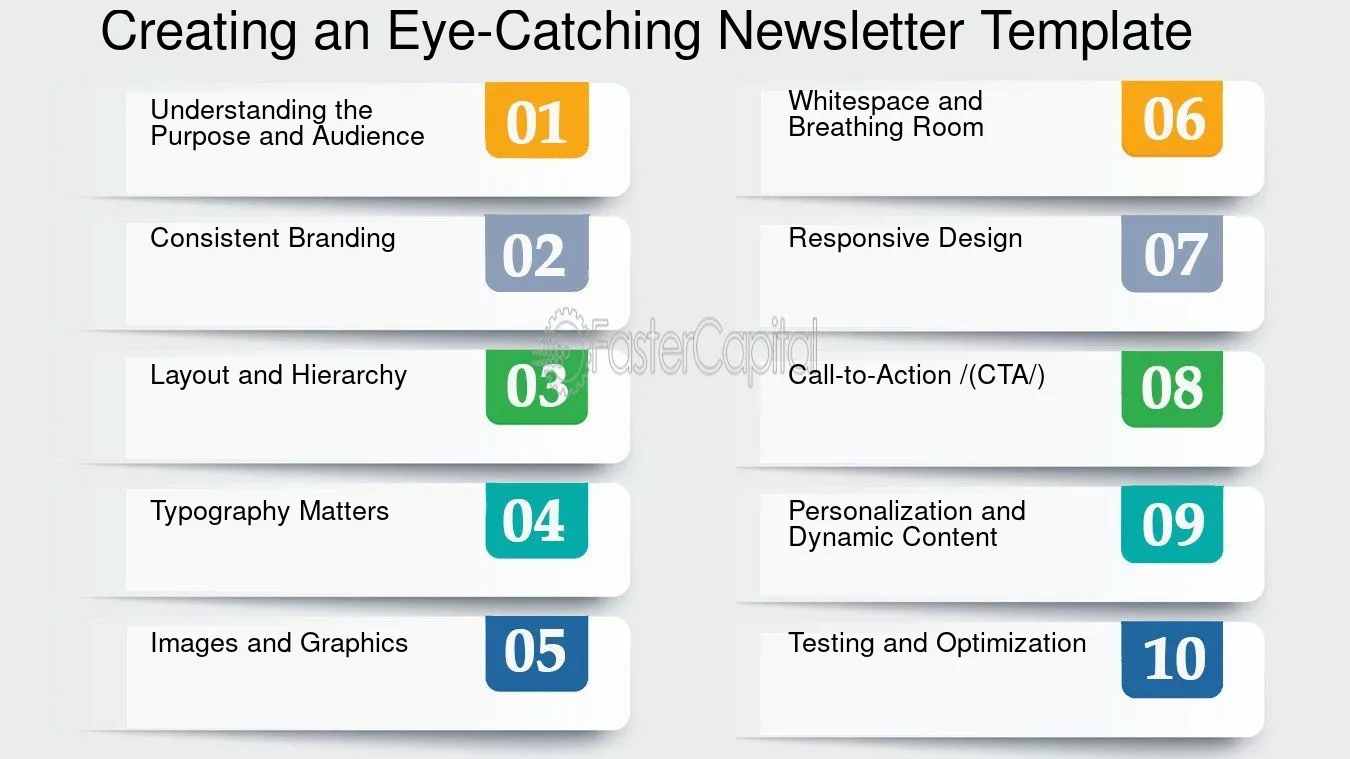 Creating an Eye-Catching Newsletter Template

Understanding the Purpose and Audience
01

Consistent Branding
02

Layout and Hierarchy
03

Typography Matters
04

Images and Graphics
05

Whitespace and Breathing Room
06

Responsive Design
07

Call-to-Action /(CTA/)
08

Personalization and Dynamic Content
09

Testing and Optimization
10

FasterCapital